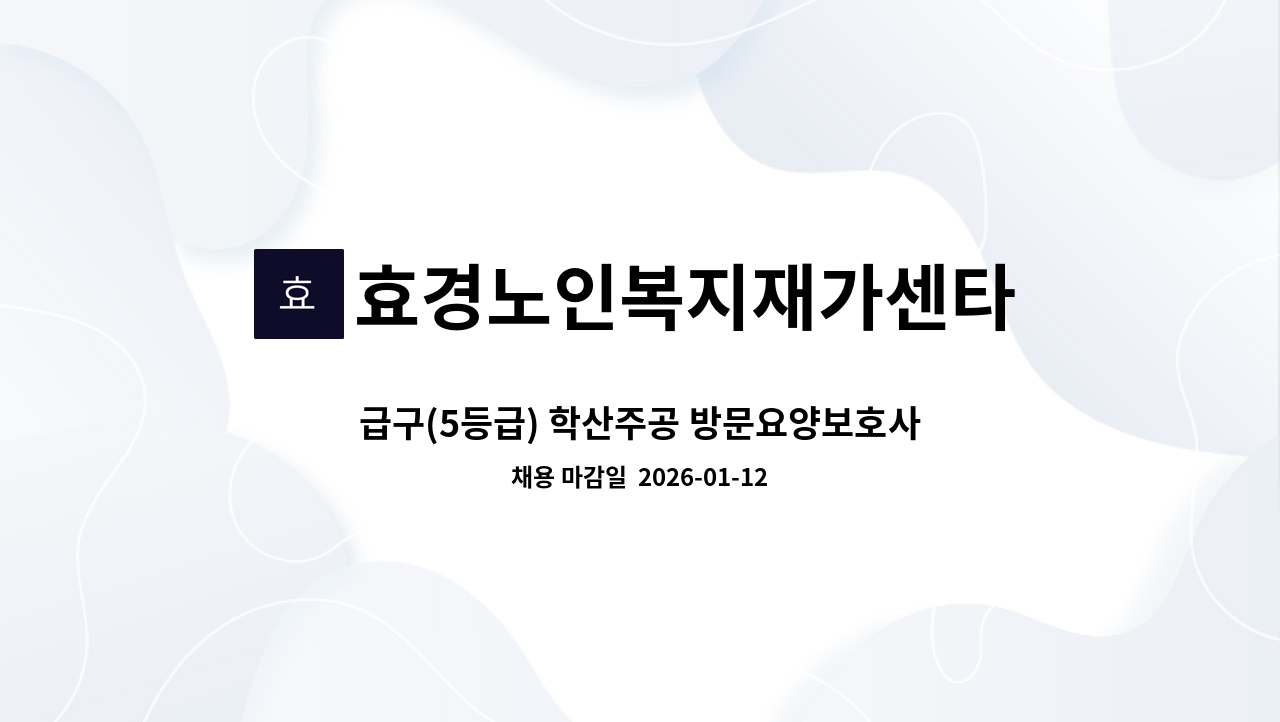 효

효경노인복지재가센타

급구(5등급) 학산주공 방문요양보호사

채용 마감일 2026-01-12